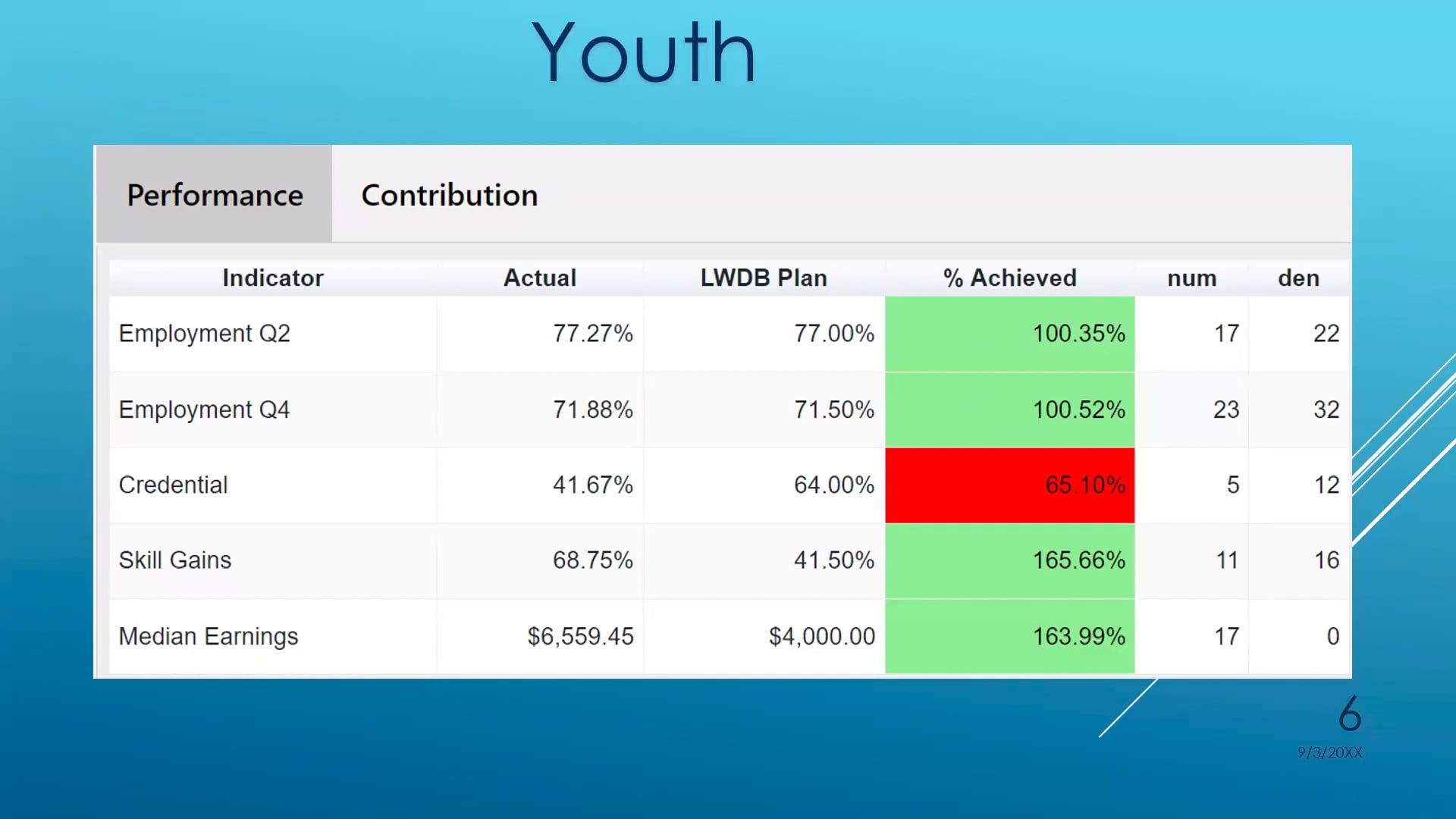 Youth

Performance Contribution

| Indicator | Actual | LWDB Plan | % Achieved | num | den |
|---|---|---|---|---|---|
| Employment Q2 | 77.27% | 77.00% | 100.35% | 17 | 22 |
| Employment Q4 | 71.88% | 71.50% | 100.52% | 23 | 32 |
| Credential | 41.67% | 64.00% | 65.10% | 5 | 12 |
| Skill Gains | 68.75% | 41.50% | 165.66% | 11 | 16 |
| Median Earnings | $6,559.45 | $4,000.00 | 163.99% | 17 | 0 |

6

9/3/20XX